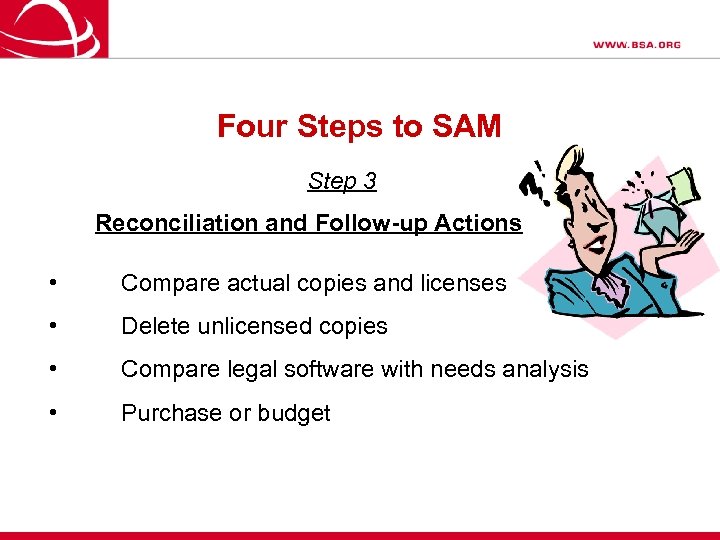 WWW.BSA.ORG

Four Steps to SAM

Step 3

Reconciliation and Follow-up Actions

• Compare actual copies and licenses
• Delete unlicensed copies
• Compare legal software with needs analysis
• Purchase or budget